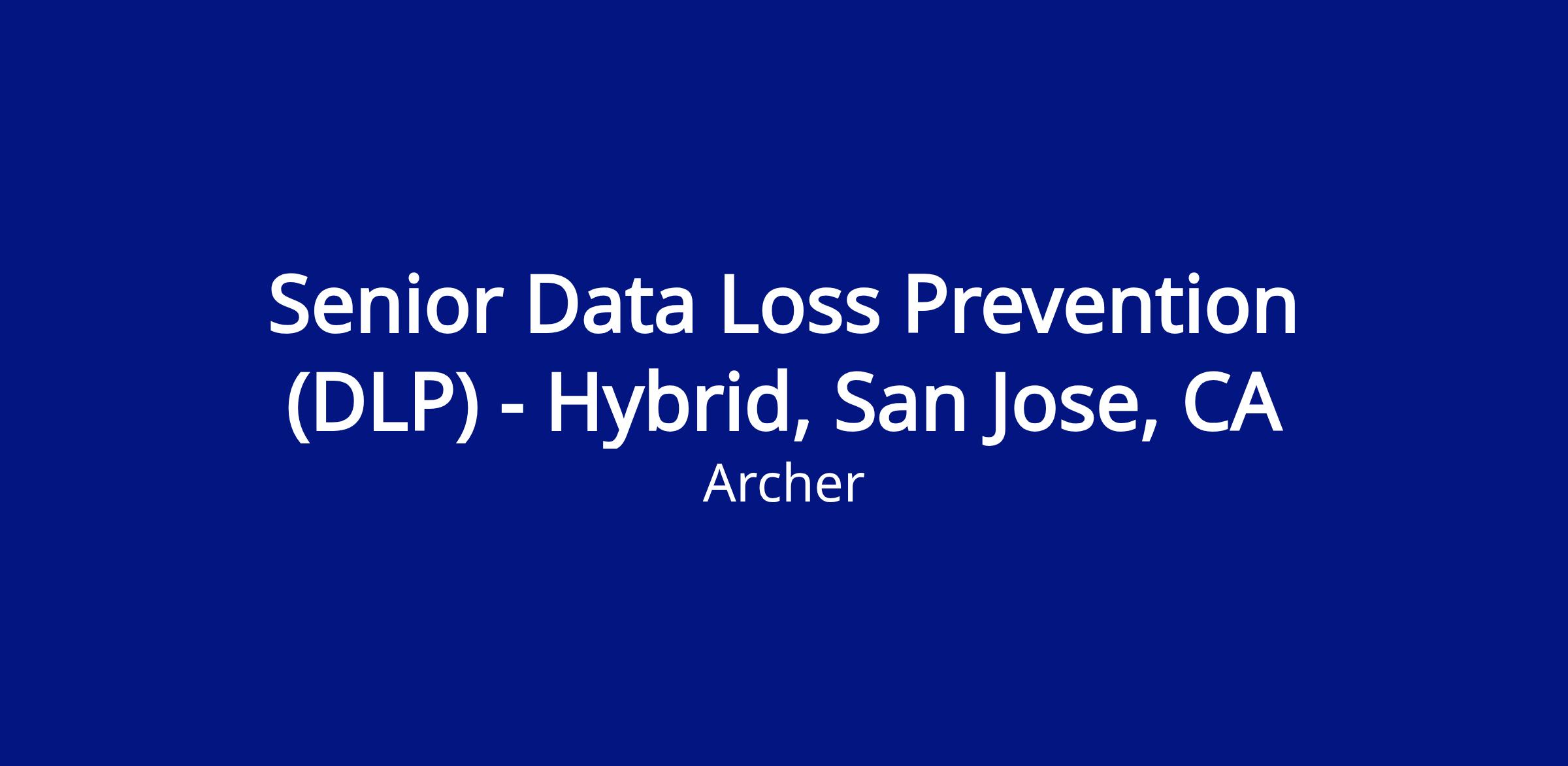 Senior Data Loss Prevention (DLP) - Hybrid, San Jose, CA

Archer